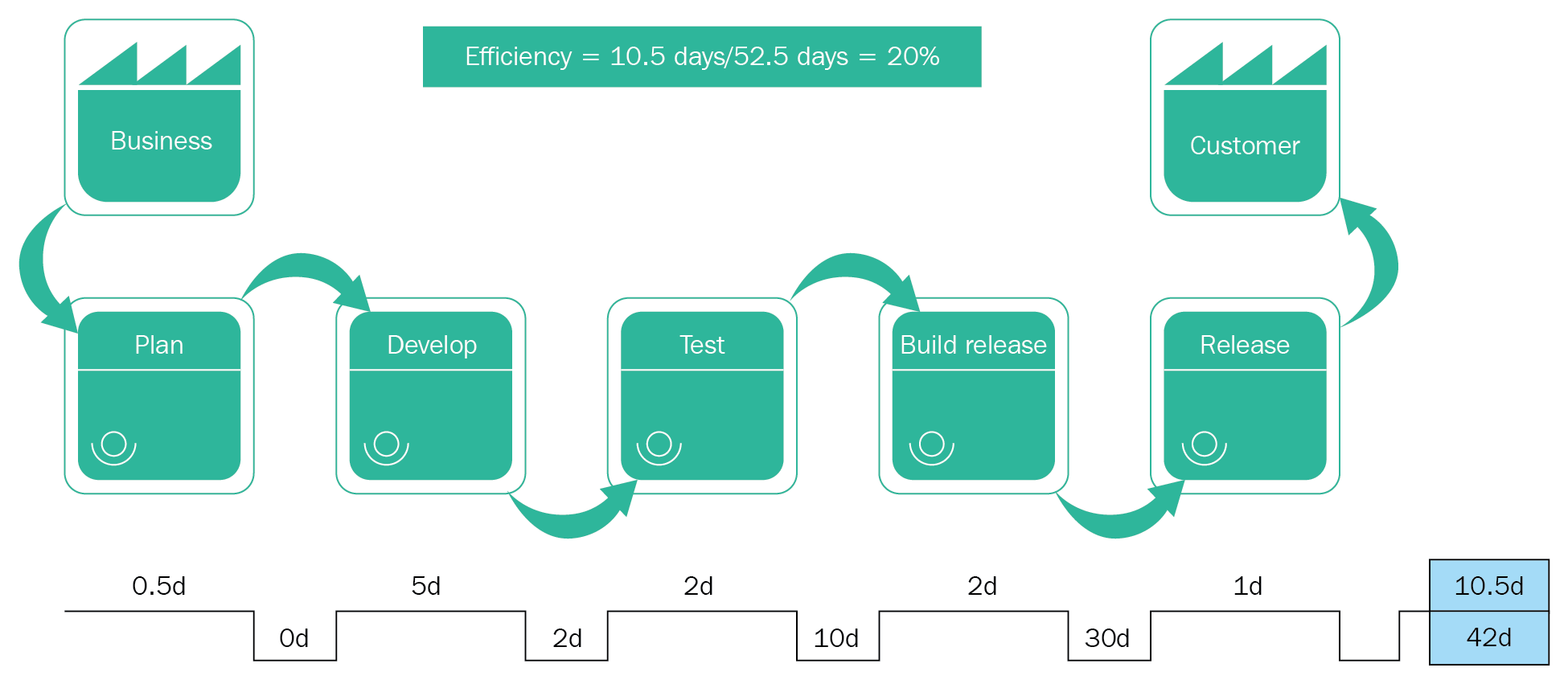 Efficiency = 10.5 days/52.5 days = 20%

Business

Customer

Plan

Develop

Test

Build release

Release

0.5d

0d

5d

2d

2d

10d

2d

30d

1d

10.5d

42d